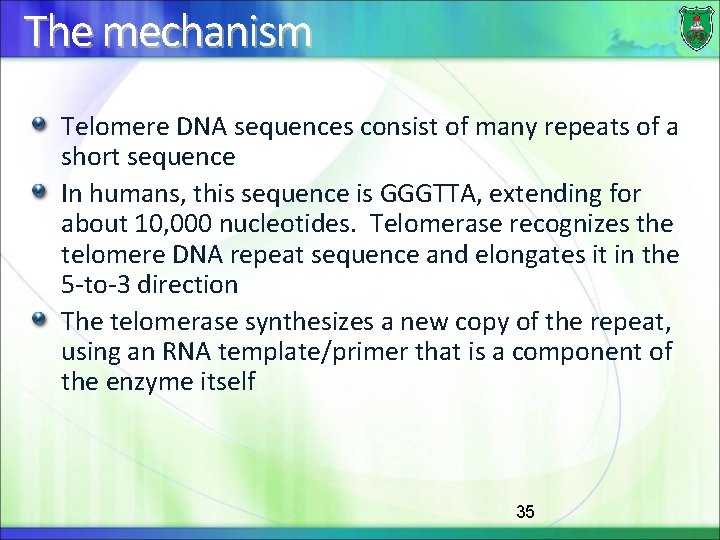 The mechanism

Telomere DNA sequences consist of many repeats of a short sequence

In humans, this sequence is GGGTTA, extending for about 10,000 nucleotides. Telomerase recognizes the telomere DNA repeat sequence and elongates it in the 5-to-3 direction

The telomerase synthesizes a new copy of the repeat, using an RNA template/primer that is a component of the enzyme itself

35